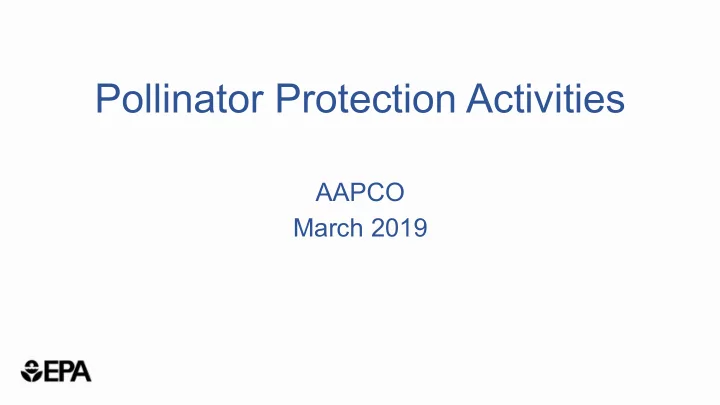 Pollinator Protection Activities

AAPCO
March 2019

EPA